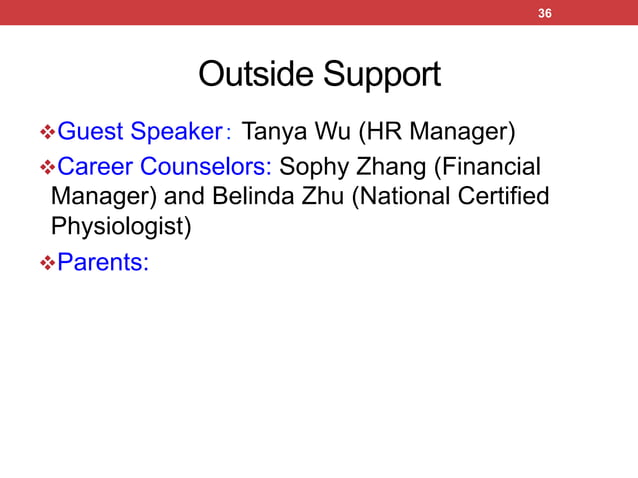 36

Outside Support

❖Guest Speaker： Tanya Wu (HR Manager)

❖Career Counselors: Sophy Zhang (Financial Manager) and Belinda Zhu (National Certified Physiologist)

❖Parents: